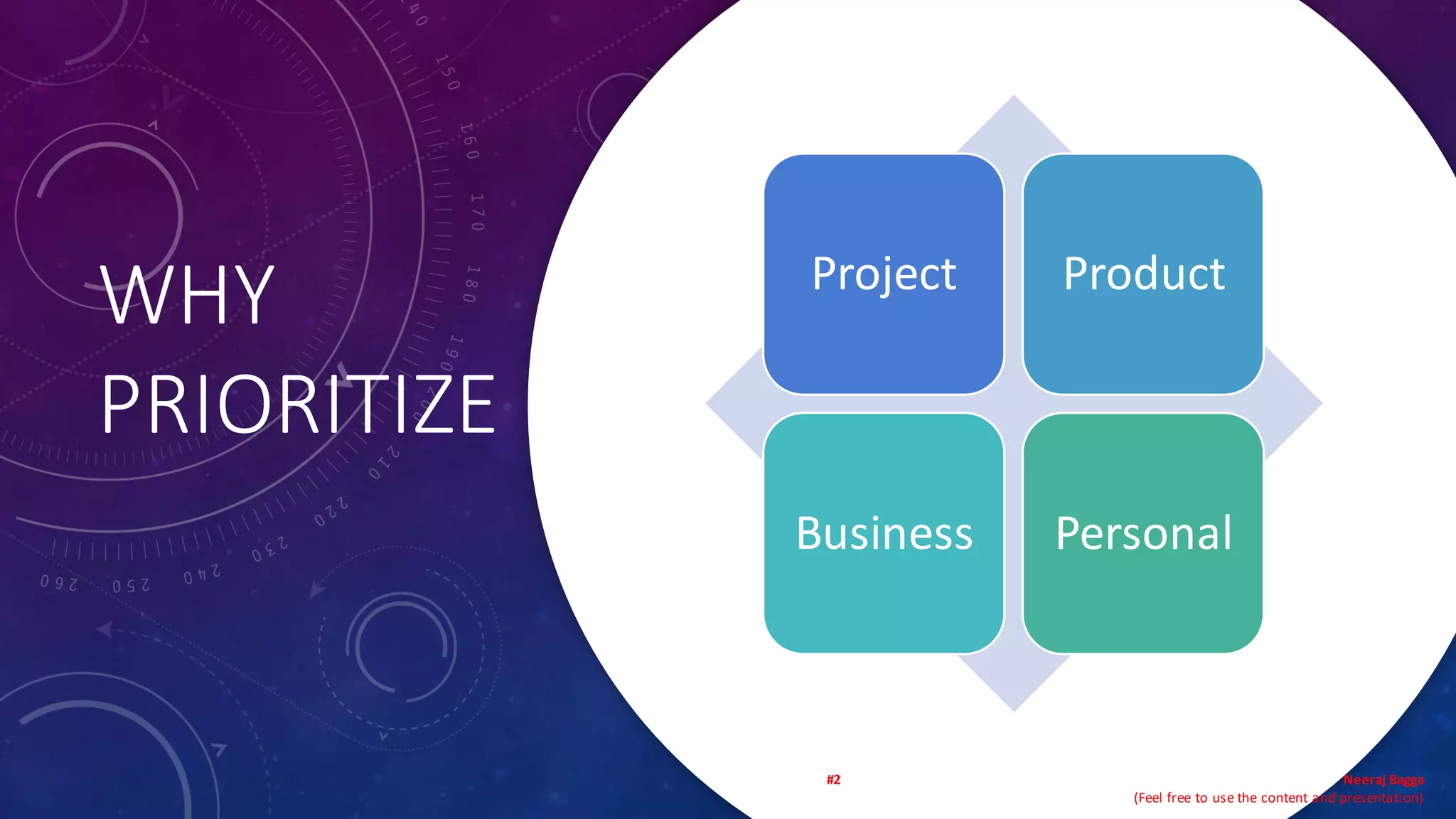 WHY PRIORITIZE

Project

Product

Business

Personal

#2

Neeraj Bagga
(Feel free to use the content and presentation)